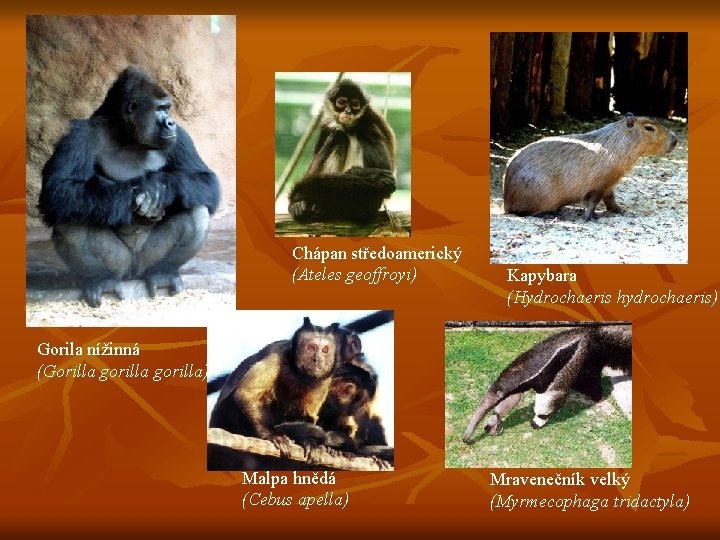 Chápan středoamerický
(Ateles geoffroyi)

Kapybara
(Hydrochaeris hydrochaeris)

Gorila nížinná
(Gorilla gorilla gorilla)

Malpa hnědá
(Cebus apella)

Mravenečník velký
(Myrmecophaga tridactyla)